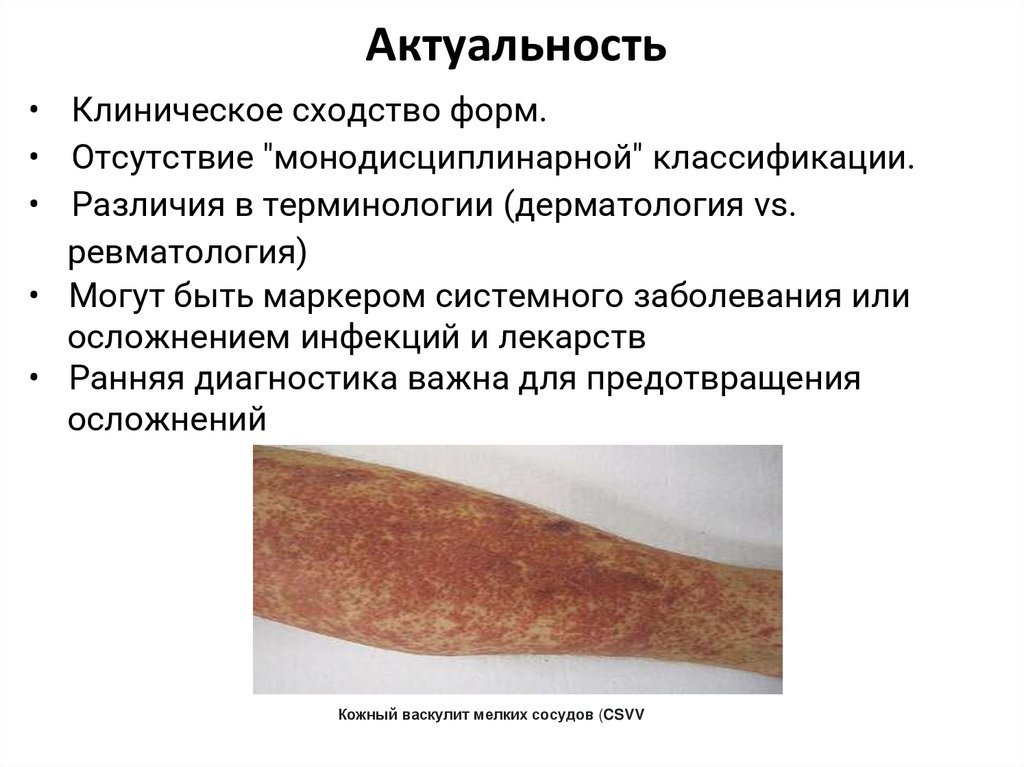 Актуальность

• Клиническое сходство форм.
• Отсутствие "монодисциплинарной" классификации.
• Различия в терминологии (дерматология vs. ревматология)
• Могут быть маркером системного заболевания или осложнением инфекций и лекарств
• Ранняя диагностика важна для предотвращения осложнений

Кожный васкулит мелких сосудов (CSVV